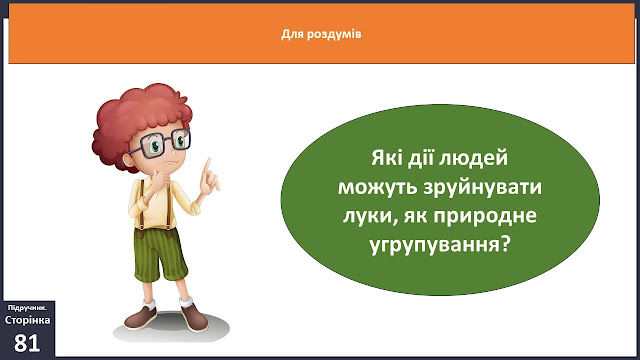 Для роздумів

Які дії людей можуть зруйнувати луки, як природне угрупування?

Підручник.
Сторінка
81